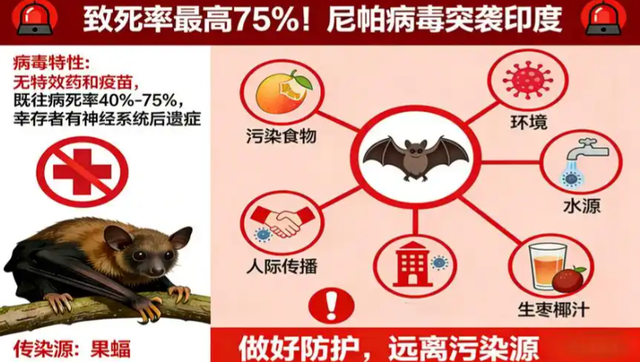 致死率最高75%！尼帕病毒突袭印度

病毒特性:
无特效药和疫苗，
既往病死率40%-75%，
幸存者有神经系统后遗症

传染源：果蝠

污染食物

环境

水源

人际传播

生枣椰汁

做好防护，远离污染源